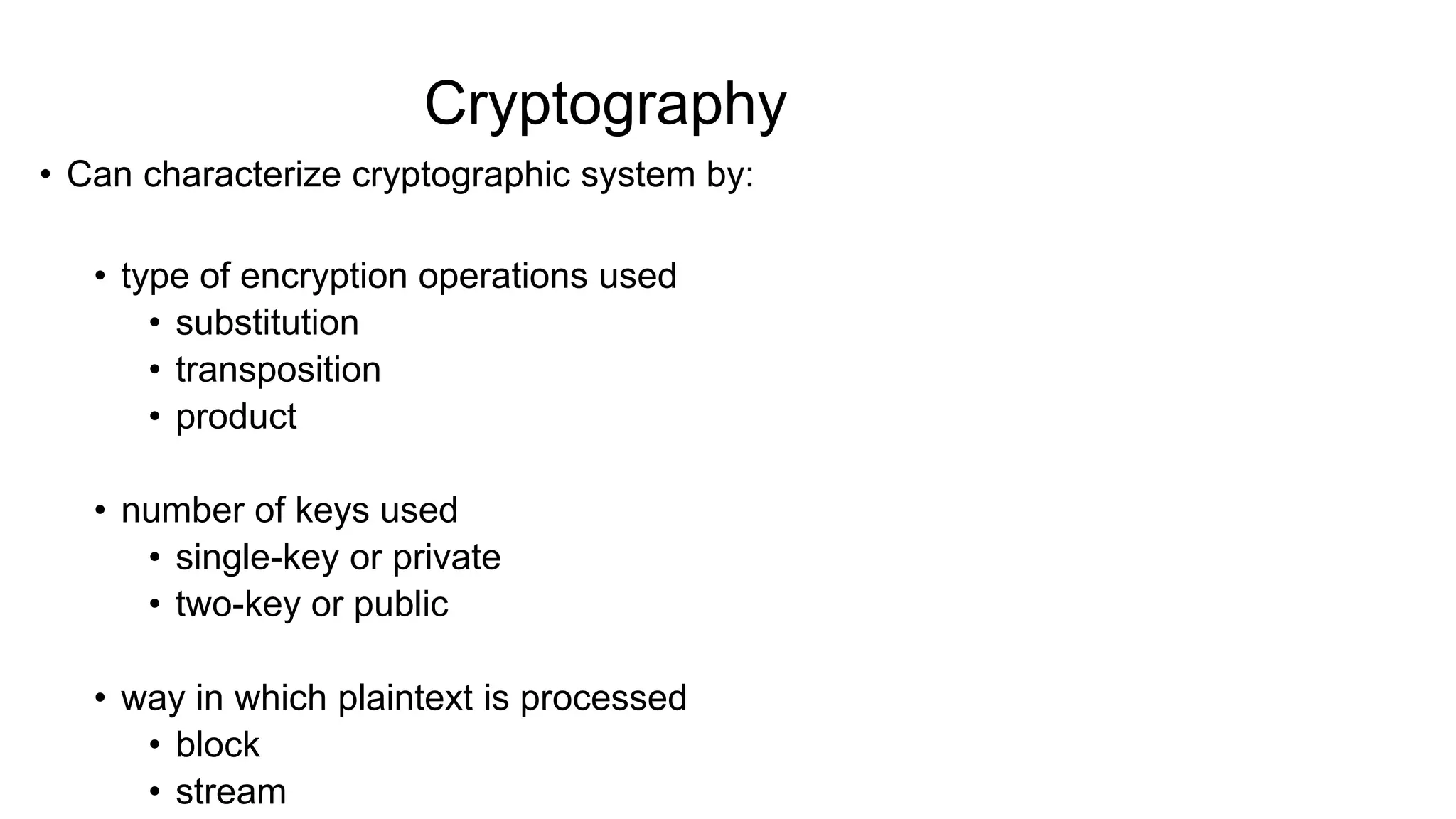 Cryptography

• Can characterize cryptographic system by:

• type of encryption operations used
• substitution
• transposition
• product

• number of keys used
• single-key or private
• two-key or public

• way in which plaintext is processed
• block
• stream